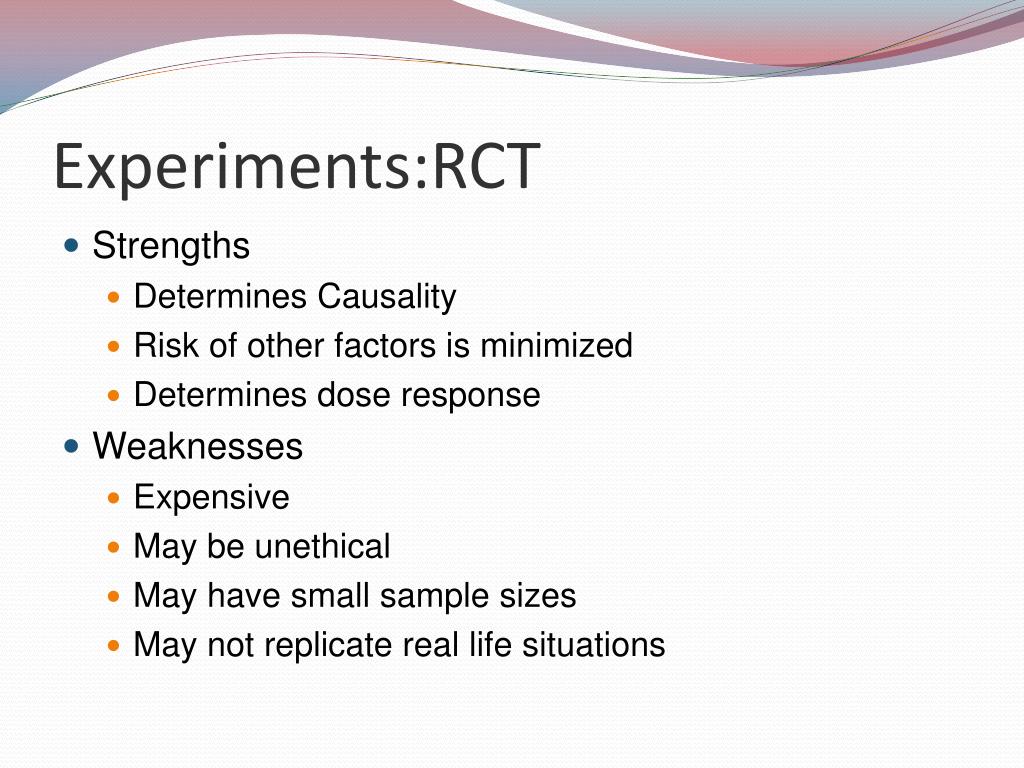 Experiments:RCT

- Strengths
  - Determines Causality
  - Risk of other factors is minimized
  - Determines dose response
- Weaknesses
  - Expensive
  - May be unethical
  - May have small sample sizes
  - May not replicate real life situations